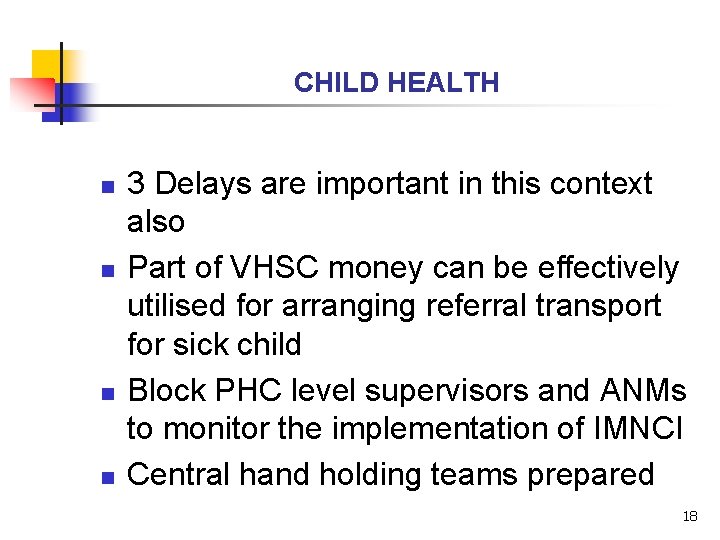 CHILD HEALTH

- 3 Delays are important in this context also
- Part of VHSC money can be effectively utilised for arranging referral transport for sick child
- Block PHC level supervisors and ANMs to monitor the implementation of IMNCI
- Central hand holding teams prepared

18